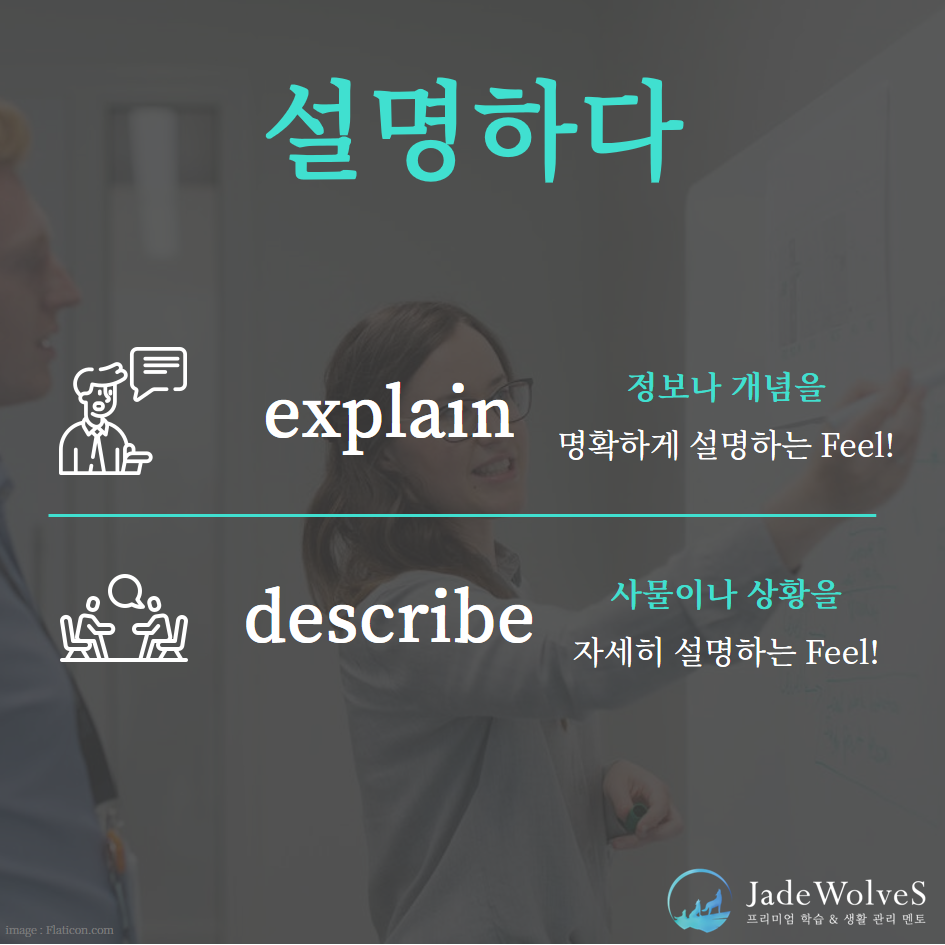 설명하다

explain

정보나 개념을
명확하게 설명하는 Feel!

describe

사물이나 상황을
자세히 설명하는 Feel!

image : Flaticon.com

JadeWolveS
프리미엄 학습 & 생활 관리 멘토